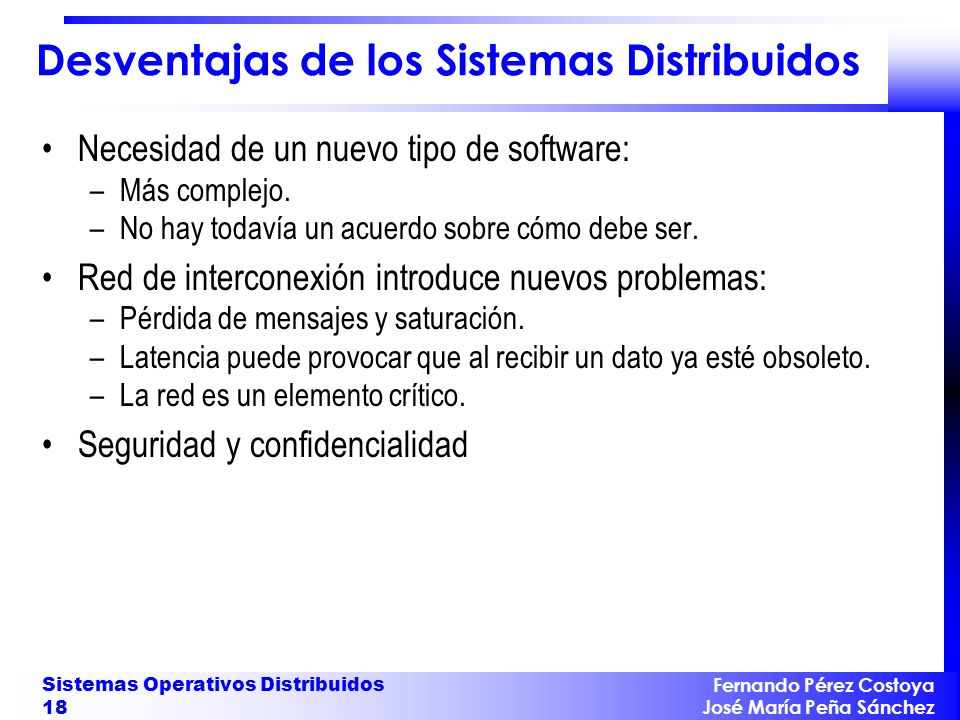 Desventajas de los Sistemas Distribuidos

• Necesidad de un nuevo tipo de software:
  – Más complejo.
  – No hay todavía un acuerdo sobre cómo debe ser.
• Red de interconexión introduce nuevos problemas:
  – Pérdida de mensajes y saturación.
  – Latencia puede provocar que al recibir un dato ya esté obsoleto.
  – La red es un elemento crítico.
• Seguridad y confidencialidad

Sistemas Operativos Distribuidos
18

Fernando Pérez Costoya
José María Peña Sánchez